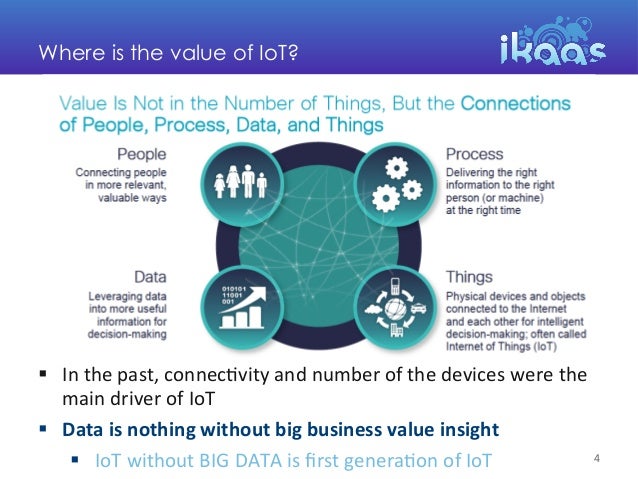 Where is the value of IoT?

ikaas

Value Is Not in the Number of Things, But the Connections of People, Process, Data, and Things

People
Connecting people in more relevant, valuable ways

Process
Delivering the right information to the right person (or machine) at the right time

Data
Leveraging data into more useful information for decision-making

010101
11001
001

Things
Physical devices and objects connected to the Internet and each other for intelligent decision-making; often called Internet of Things (IoT)

▪ In the past, connectivity and number of the devices were the main driver of IoT

▪ Data is nothing without big business value insight

▪ IoT without BIG DATA is first generation of IoT

4